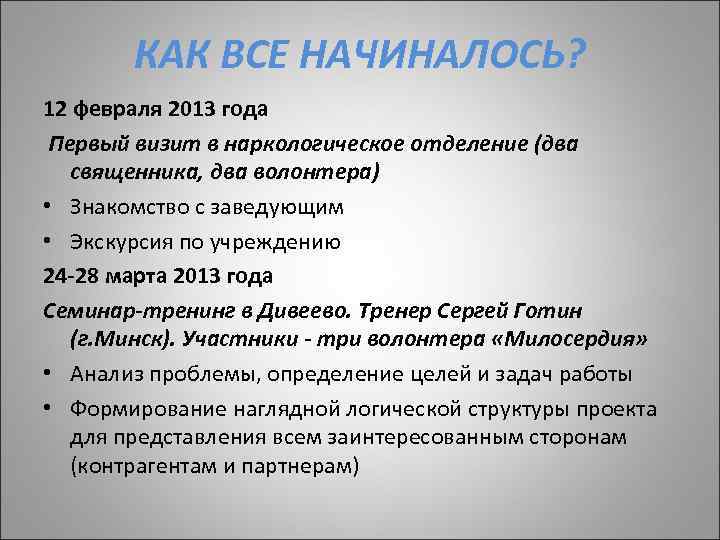 КАК ВСЕ НАЧИНАЛОСЬ?

12 февраля 2013 года

Первый визит в наркологическое отделение (два священника, два волонтера)

• Знакомство с заведующим
• Экскурсия по учреждению

24-28 марта 2013 года

Семинар-тренинг в Дивеево. Тренер Сергей Готин (г.Минск). Участники - три волонтера «Милосердия»

• Анализ проблемы, определение целей и задач работы
• Формирование наглядной логической структуры проекта для представления всем заинтересованным сторонам (контрагентам и партнерам)